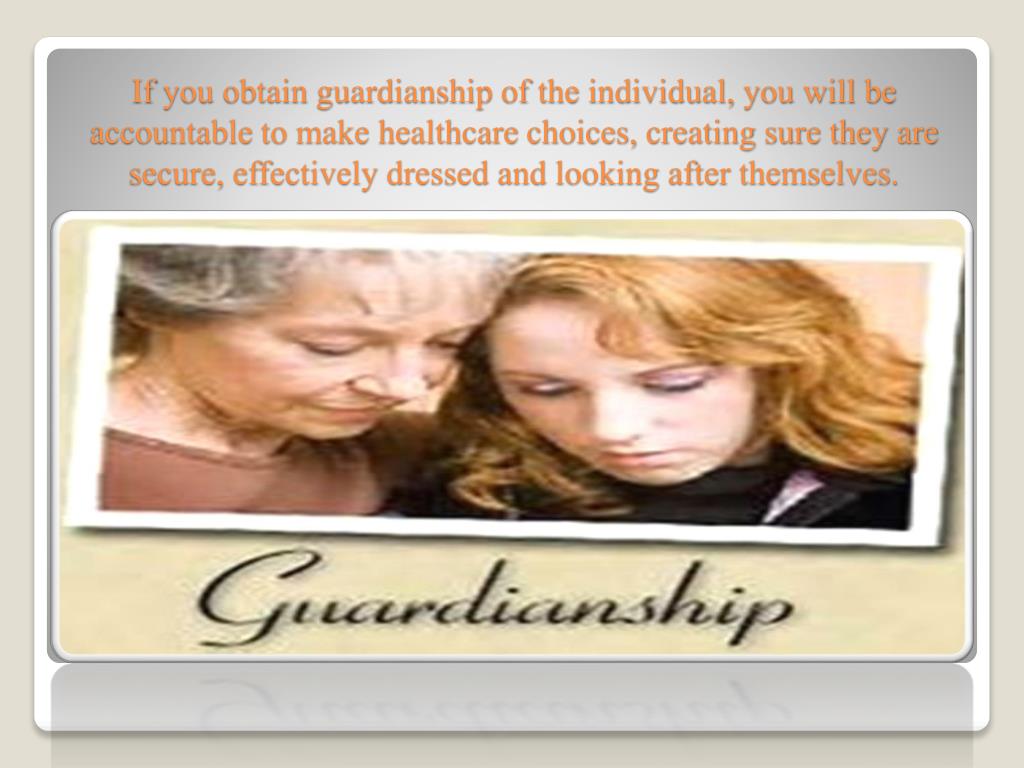 If you obtain guardianship of the individual, you will be accountable to make healthcare choices, creating sure they are secure, effectively dressed and looking after themselves.

Guardianship